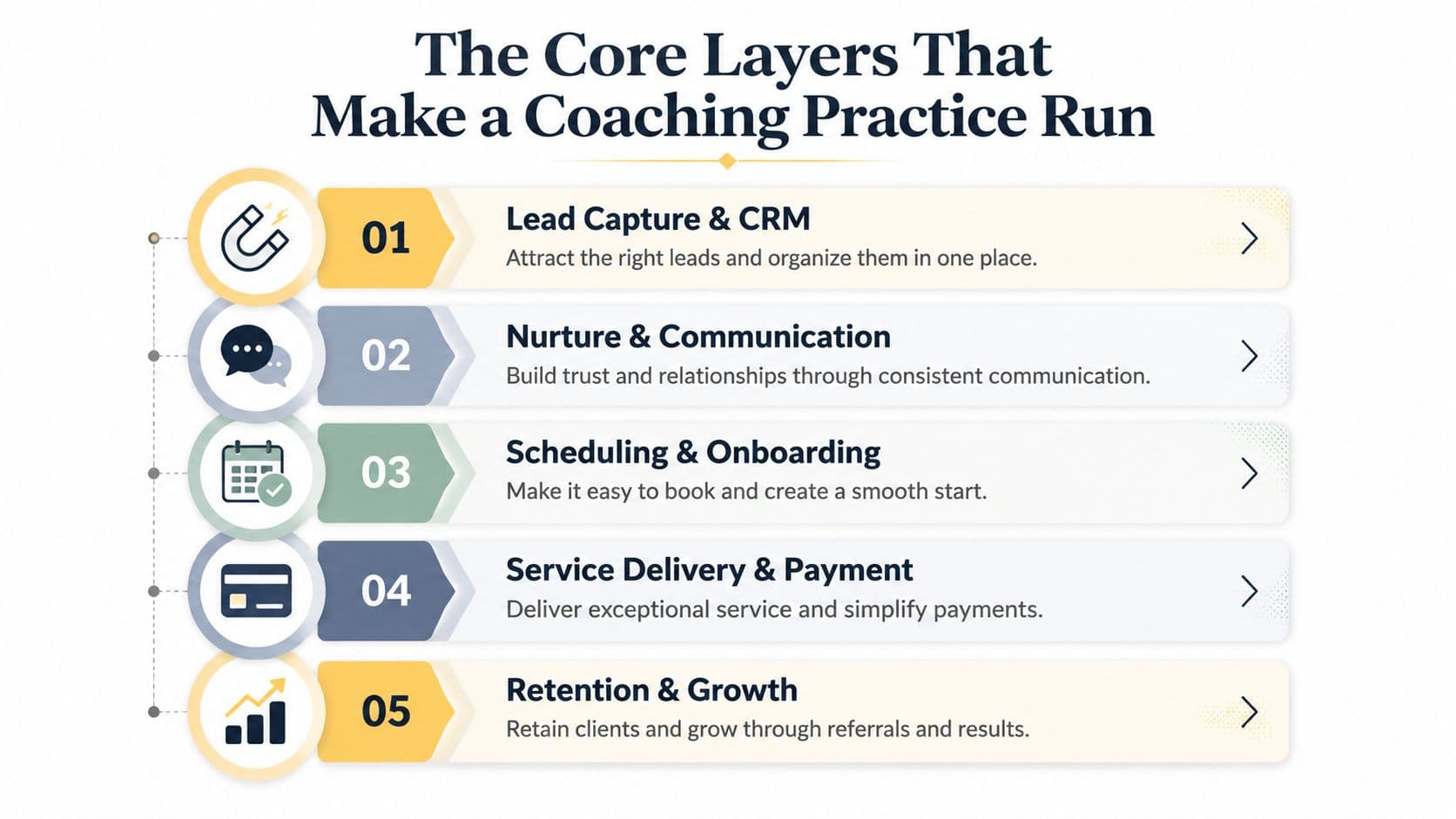 The Core Layers That Make a Coaching Practice Run

01
Lead Capture & CRM
Attract the right leads and organize them in one place.

02
Nurture & Communication
Build trust and relationships through consistent communication.

03
Scheduling & Onboarding
Make it easy to book and create a smooth start.

04
Service Delivery & Payment
Deliver exceptional service and simplify payments.

05
Retention & Growth
Retain clients and grow through referrals and results.